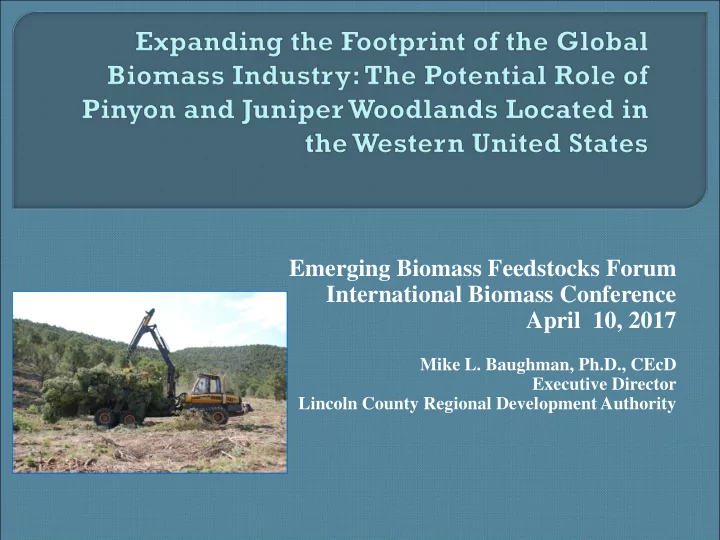 Expanding the Footprint of the Global Biomass Industry: The Potential Role of Pinyon and Juniper Woodlands Located in the Western United States

Emerging Biomass Feedstocks Forum
International Biomass Conference
April 10, 2017

Mike L. Baughman, Ph.D., CEcD
Executive Director
Lincoln County Regional Development Authority